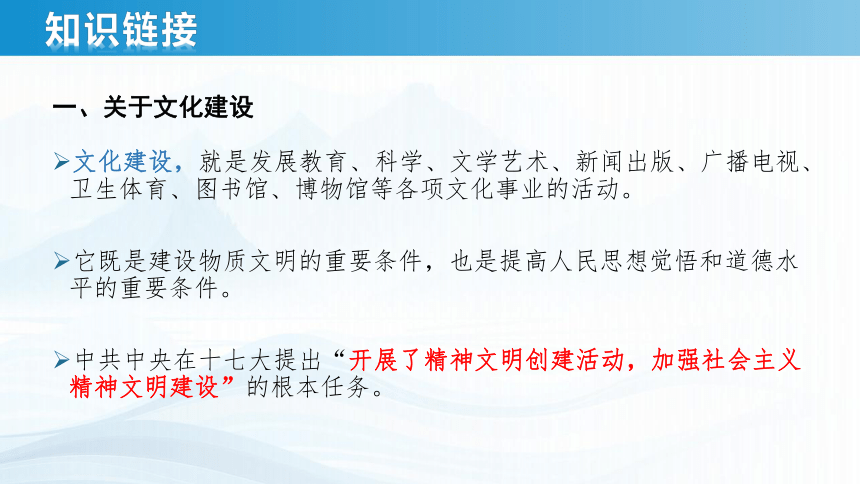 知识链接

一、关于文化建设

➢文化建设，就是发展教育、科学、文学艺术、新闻出版、广播电视、卫生体育、图书馆、博物馆等各项文化事业的活动。

➢它既是建设物质文明的重要条件，也是提高人民思想觉悟和道德水平的重要条件。

➢中共中央在十七大提出“开展了精神文明创建活动，加强社会主义精神文明建设”的根本任务。